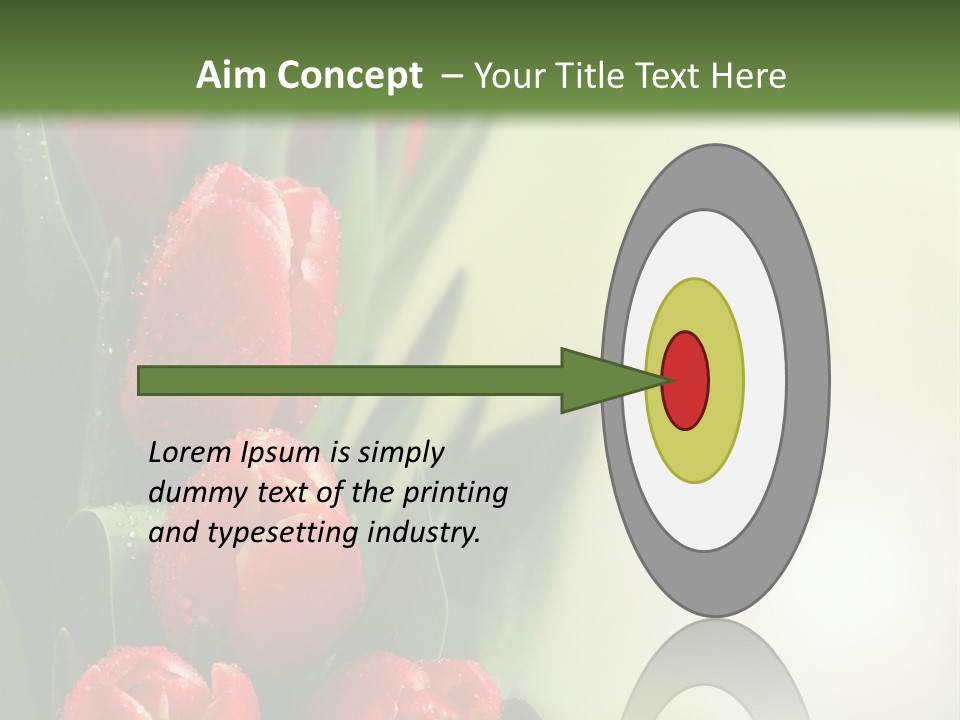 Aim Concept – Your Title Text Here

Lorem Ipsum is simply dummy text of the printing and typesetting industry.